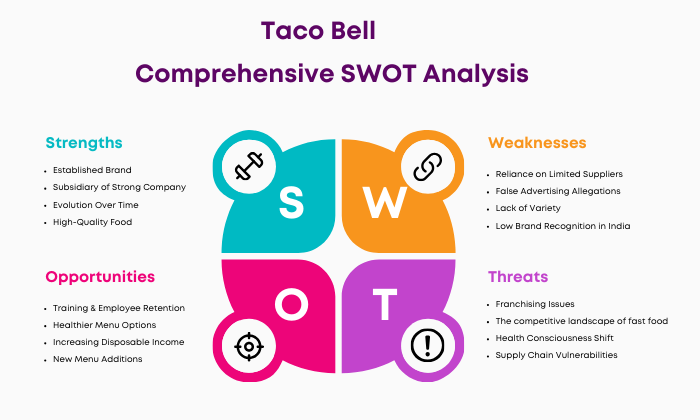 Taco Bell
Comprehensive SWOT Analysis

Strengths
- Established Brand
- Subsidiary of Strong Company
- Evolution Over Time
- High-Quality Food

S

W

Weaknesses
- Reliance on Limited Suppliers
- False Advertising Allegations
- Lack of Variety
- Low Brand Recognition in India

Opportunities
- Training & Employee Retention
- Healthier Menu Options
- Increasing Disposable Income
- New Menu Additions

O

T

Threats
- Franchising Issues
- The competitive landscape of fast food
- Health Consciousness Shift
- Supply Chain Vulnerabilities